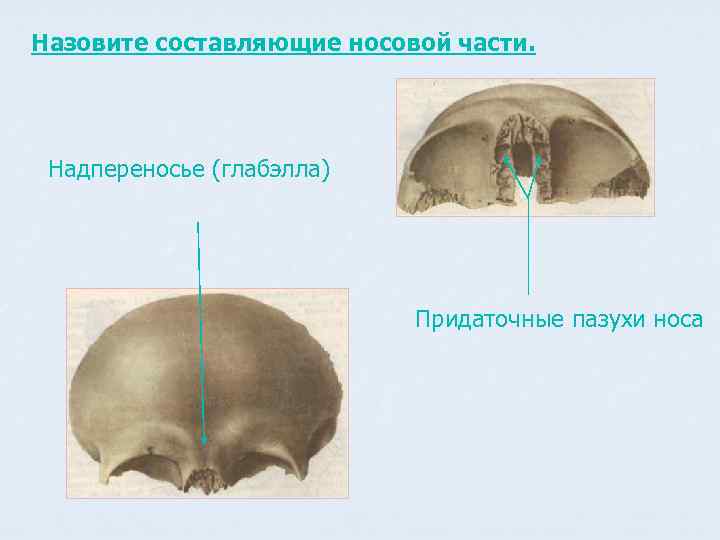 Назовите составляющие носовой части.

Надпереносье (глабэлла)

Придаточные пазухи носа